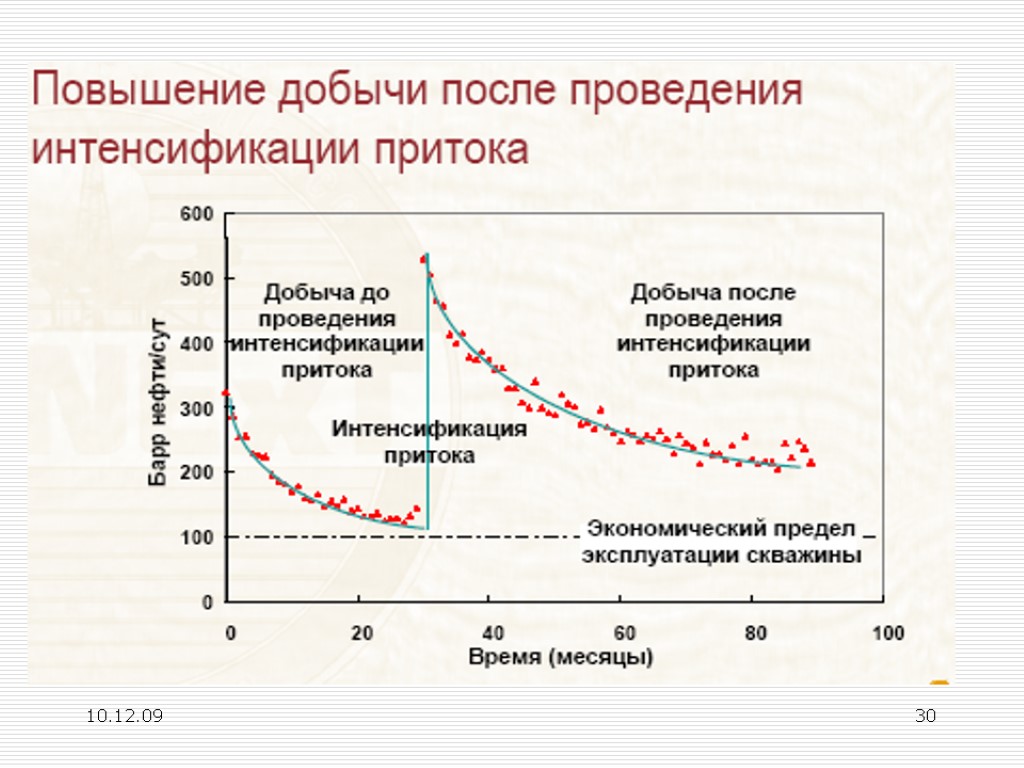 Повышение добычи после проведения интенсификации притока

600
500
400
300
200
100
0

Барр нефти/сут

Добыча до проведения интенсификации притока

Интенсификация притока

Добыча после проведения интенсификации притока

Экономический предел эксплуатации скважины

0
20
40
60
80
100

Время (месяцы)

10.12.09

30